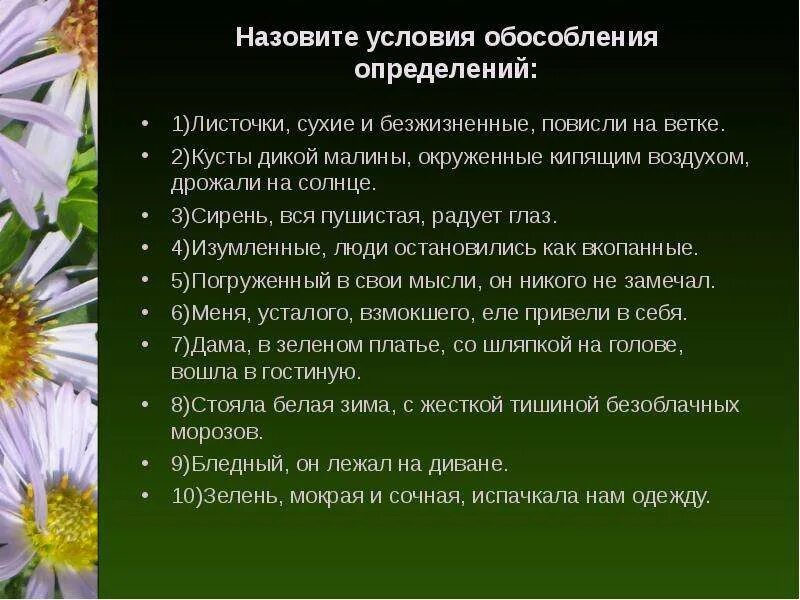 Назовите условия обособления определений:

• 1)Листочки, сухие и безжизненные, повисли на ветке.
• 2)Кусты дикой малины, окруженные кипящим воздухом, дрожали на солнце.
• 3)Сирень, вся пушистая, радует глаз.
• 4)Изумленные, люди остановились как вкопанные.
• 5)Погруженный в свои мысли, он никого не замечал.
• 6)Меня, усталого, взмокшего, еле привели в себя.
• 7)Дама, в зеленом платье, со шляпкой на голове, вошла в гостиную.
• 8)Стояла белая зима, с жесткой тишиной безоблачных морозов.
• 9)Бледный, он лежал на диване.
• 10)Зелень, мокрая и сочная, испачкала нам одежду.